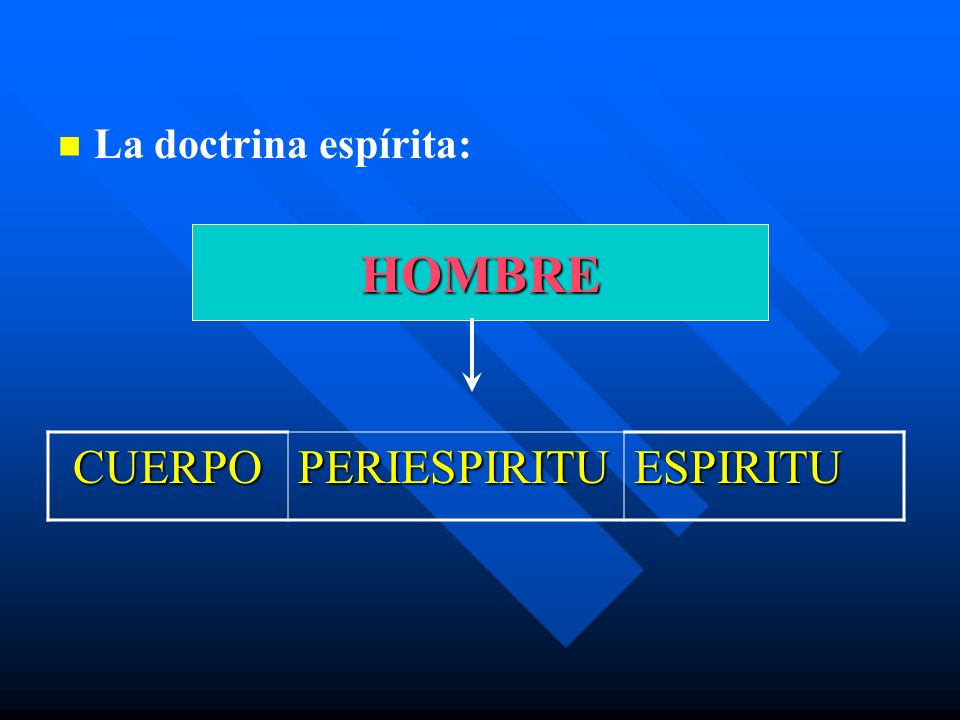 La doctrina espírita:

HOMBRE

| CUERPO | PERIESPIRITU | ESPIRITU |
|---|---|---|